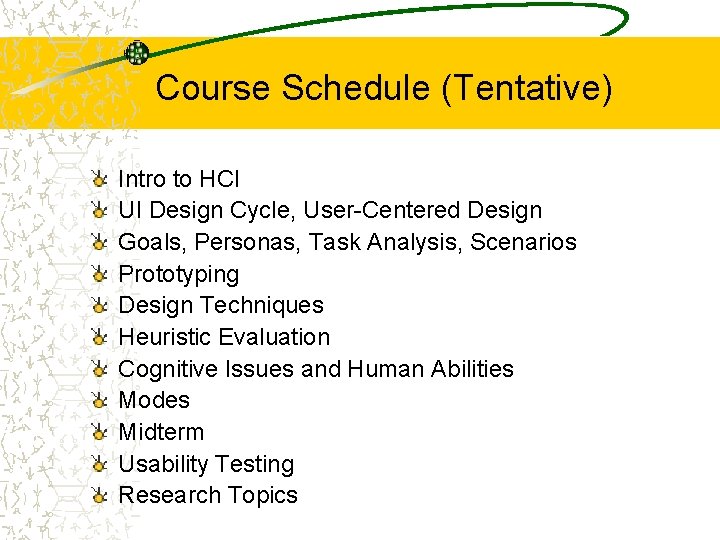 Course Schedule (Tentative)

Intro to HCI
UI Design Cycle, User-Centered Design
Goals, Personas, Task Analysis, Scenarios
Prototyping
Design Techniques
Heuristic Evaluation
Cognitive Issues and Human Abilities
Modes
Midterm
Usability Testing
Research Topics